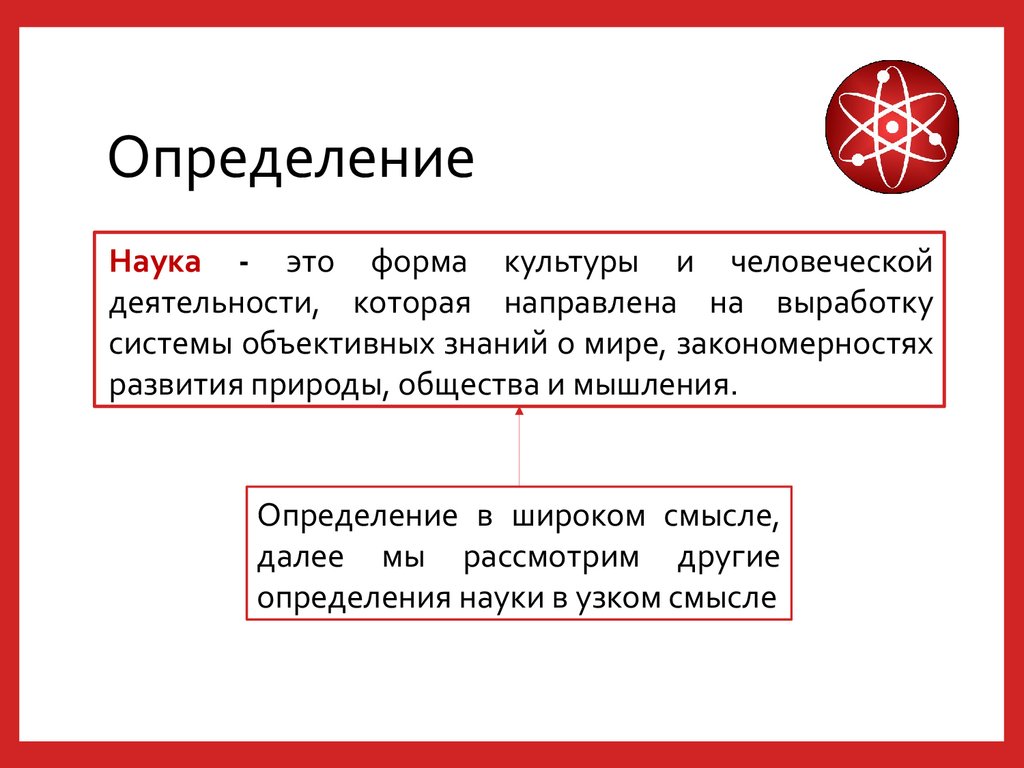 Определение

Наука - это форма культуры и человеческой деятельности, которая направлена на выработку системы объективных знаний о мире, закономерностях развития природы, общества и мышления.

Определение в широком смысле, далее мы рассмотрим другие определения науки в узком смысле